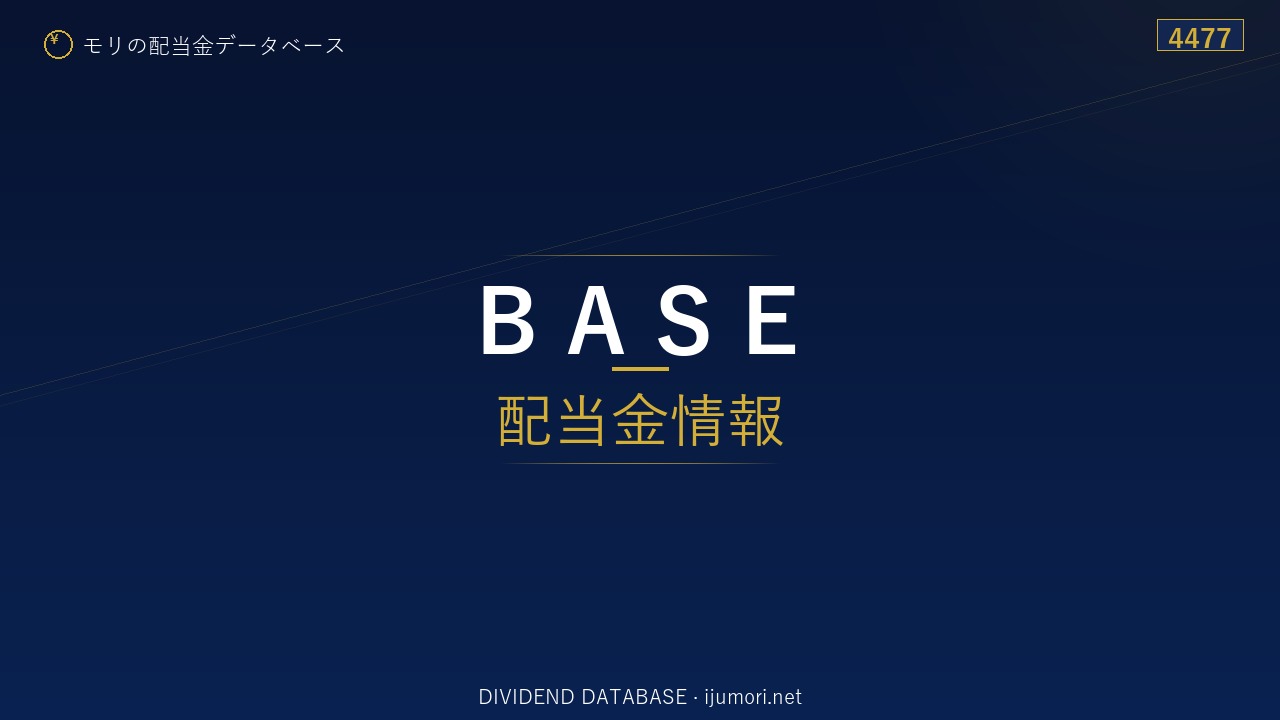 ¥ モリの配当金データベース

4477

BASE
配当金情報

DIVIDEND DATABASE · ijumori.net